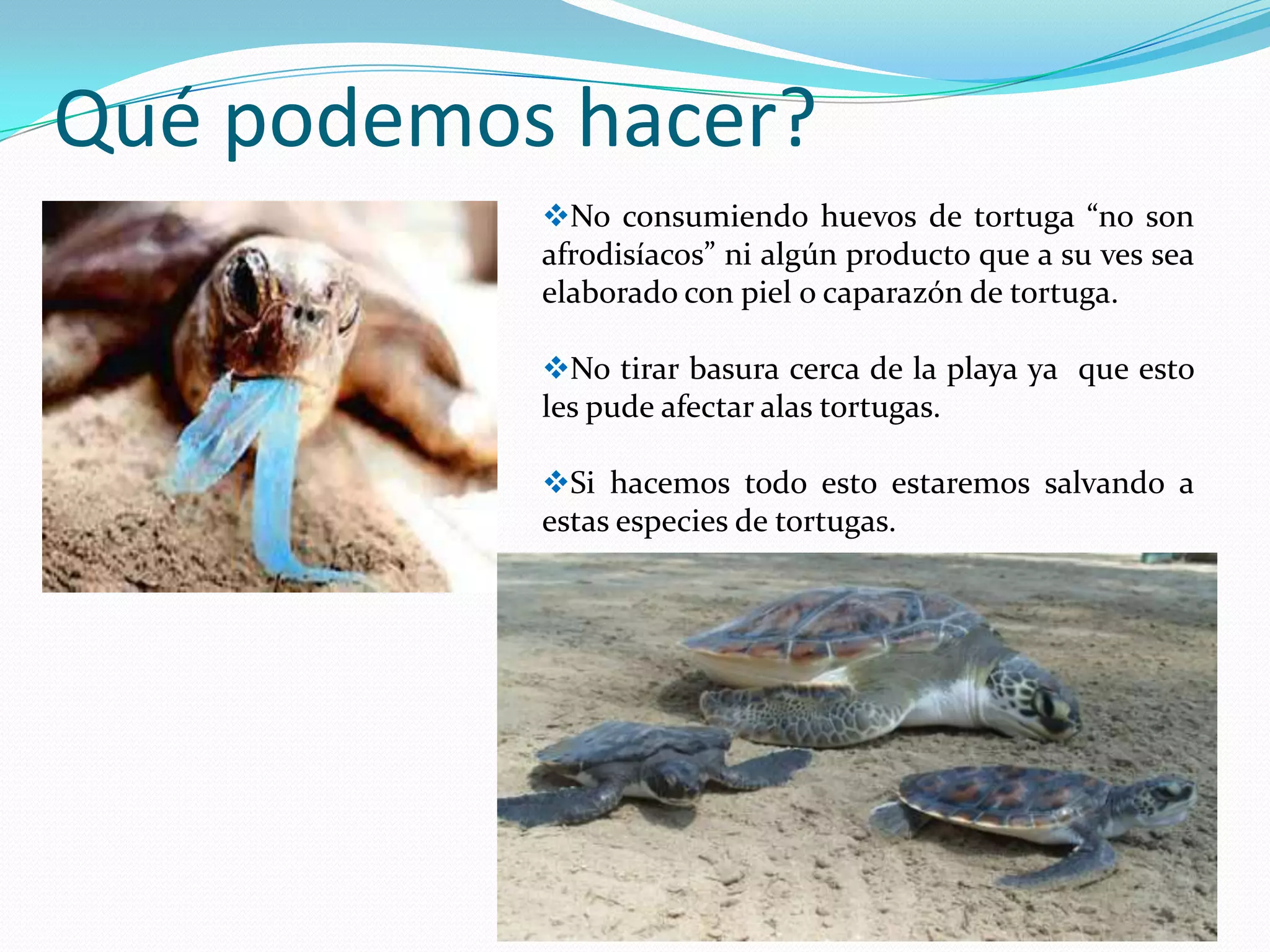 Qué podemos hacer?

❖No consumiendo huevos de tortuga “no son afrodisíacos” ni algún producto que a su ves sea elaborado con piel o caparazón de tortuga.

❖No tirar basura cerca de la playa ya que esto les pude afectar alas tortugas.

❖Si hacemos todo esto estaremos salvando a estas especies de tortugas.